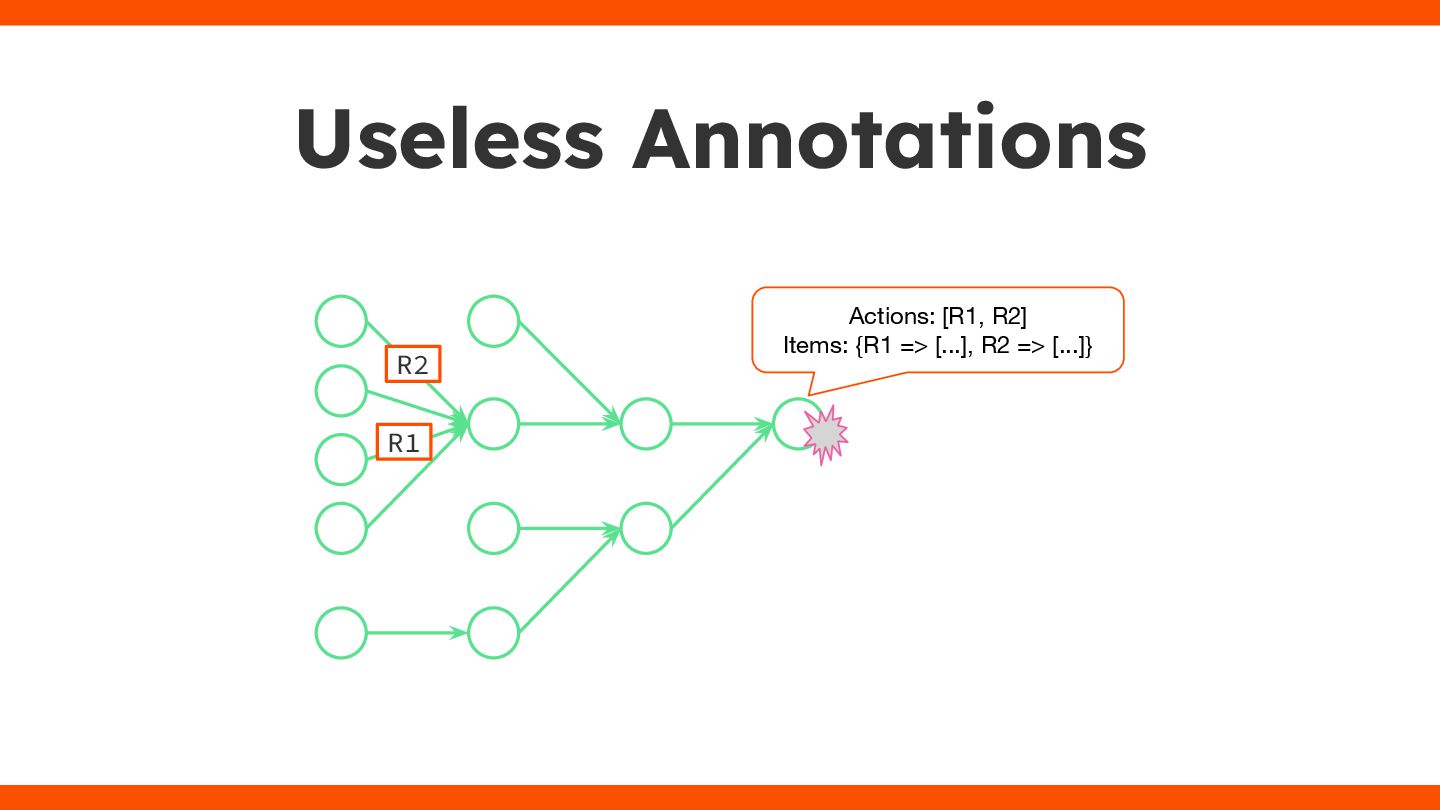 Useless Annotations

R2

R1

Actions: [R1, R2]
Items: {R1 => [...], R2 => [...]}